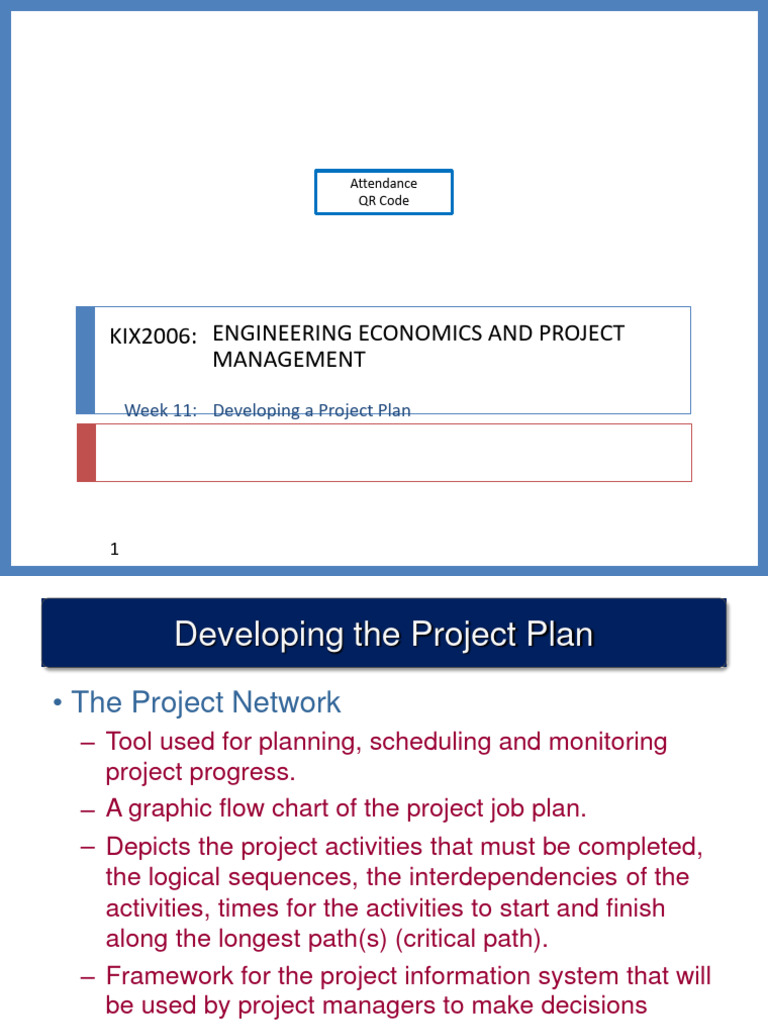 Attendance
QR Code

KIX2006: ENGINEERING ECONOMICS AND PROJECT MANAGEMENT

Week 11: Developing a Project Plan

1

Developing the Project Plan

• The Project Network

– Tool used for planning, scheduling and monitoring project progress.

– A graphic flow chart of the project job plan.

– Depicts the project activities that must be completed, the logical sequences, the interdependencies of the activities, times for the activities to start and finish along the longest path(s) (critical path).

– Framework for the project information system that will be used by project managers to make decisions